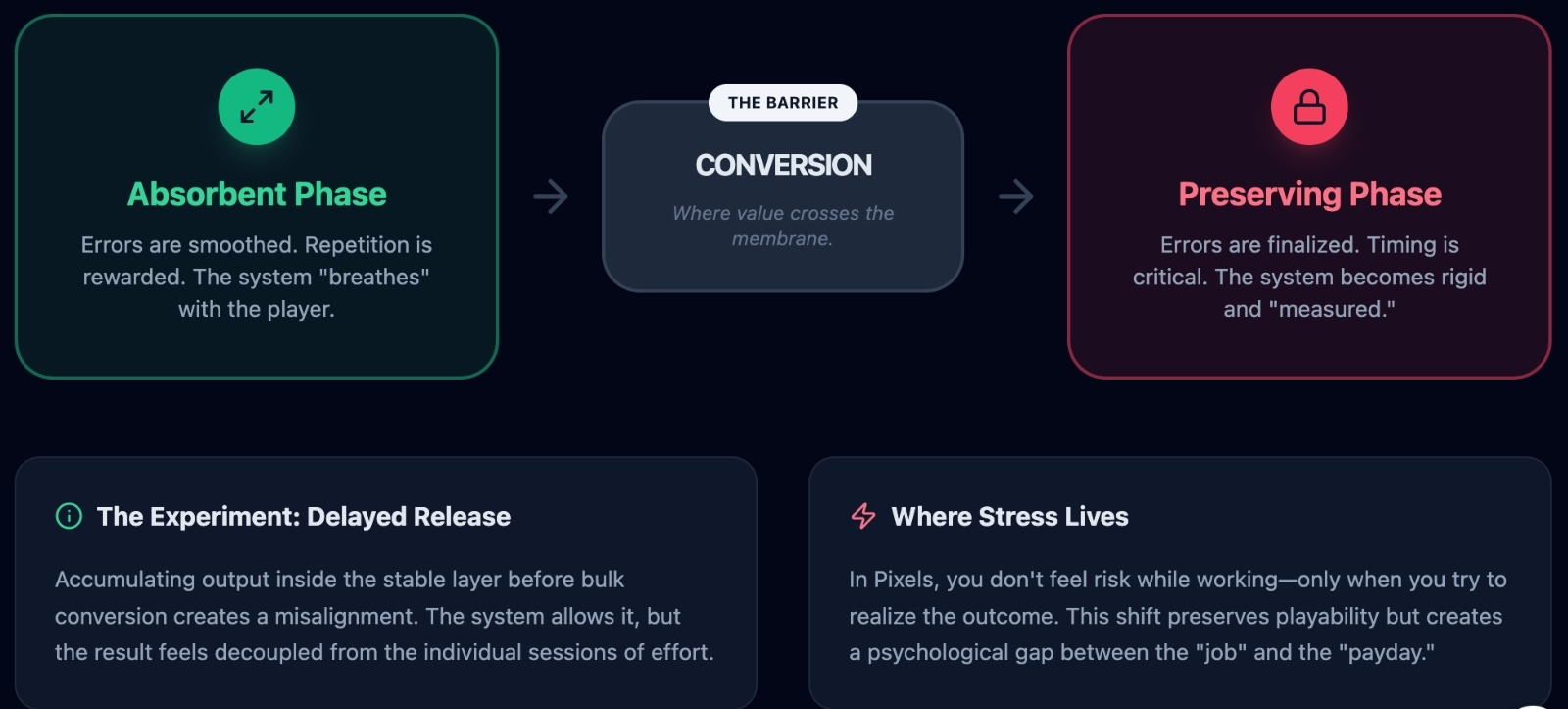 Absorbent Phase

Errors are smoothed. Repetition is rewarded. The system "breathes" with the player.

THE BARRIER

CONVERSION

Where value crosses the membrane.

Preserving Phase

Errors are finalized. Timing is critical. The system becomes rigid and "measured."

The Experiment: Delayed Release

Accumulating output inside the stable layer before bulk conversion creates a misalignment. The system allows it, but the result feels decoupled from the individual sessions of effort.

Where Stress Lives

In Pixels, you don't feel risk while working—only when you try to realize the outcome. This shift preserves playability but creates a psychological gap between the "job" and the "payday."